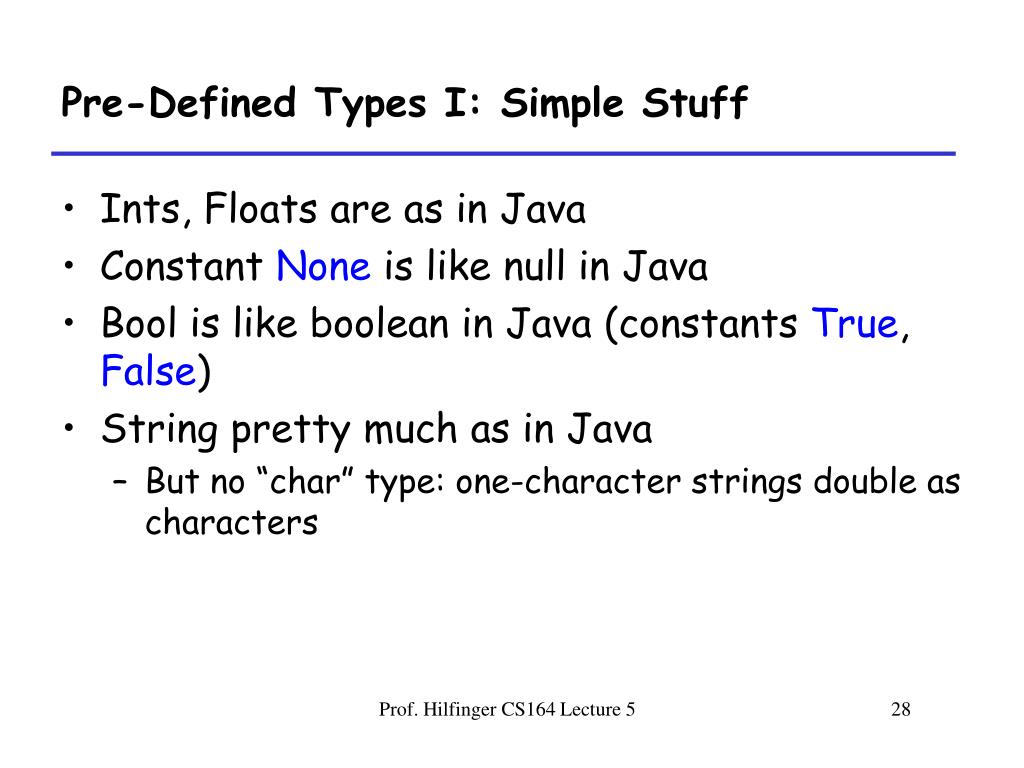 Pre-Defined Types I: Simple Stuff

• Ints, Floats are as in Java
• Constant None is like null in Java
• Bool is like boolean in Java (constants True, False)
• String pretty much as in Java
– But no “char” type: one-character strings double as characters

Prof. Hilfinger CS164 Lecture 5

28